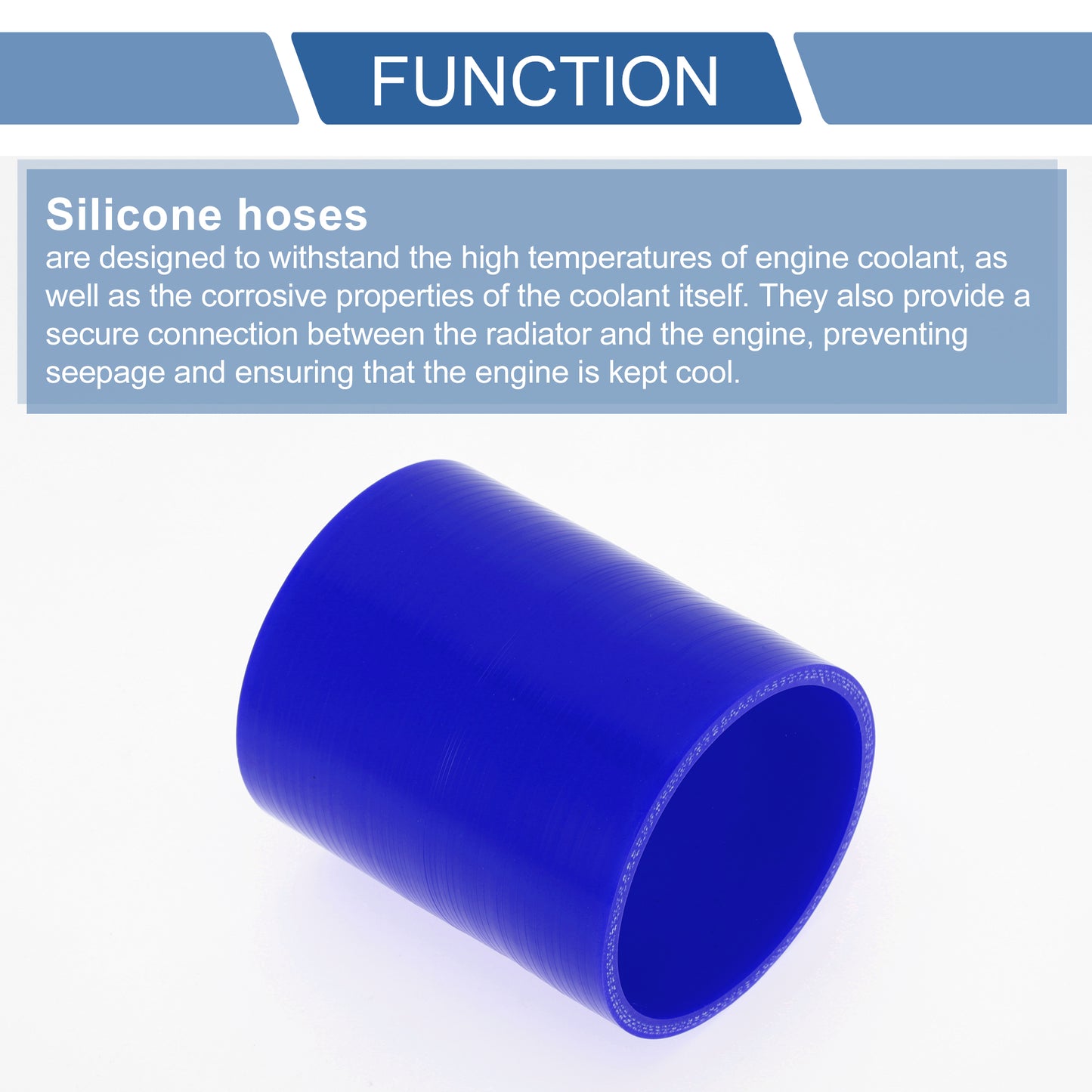 FUNCTION

Silicone hoses

are designed to withstand the high temperatures of engine coolant, as well as the corrosive properties of the coolant itself. They also provide a secure connection between the radiator and the engine, preventing seepage and ensuring that the engine is kept cool.